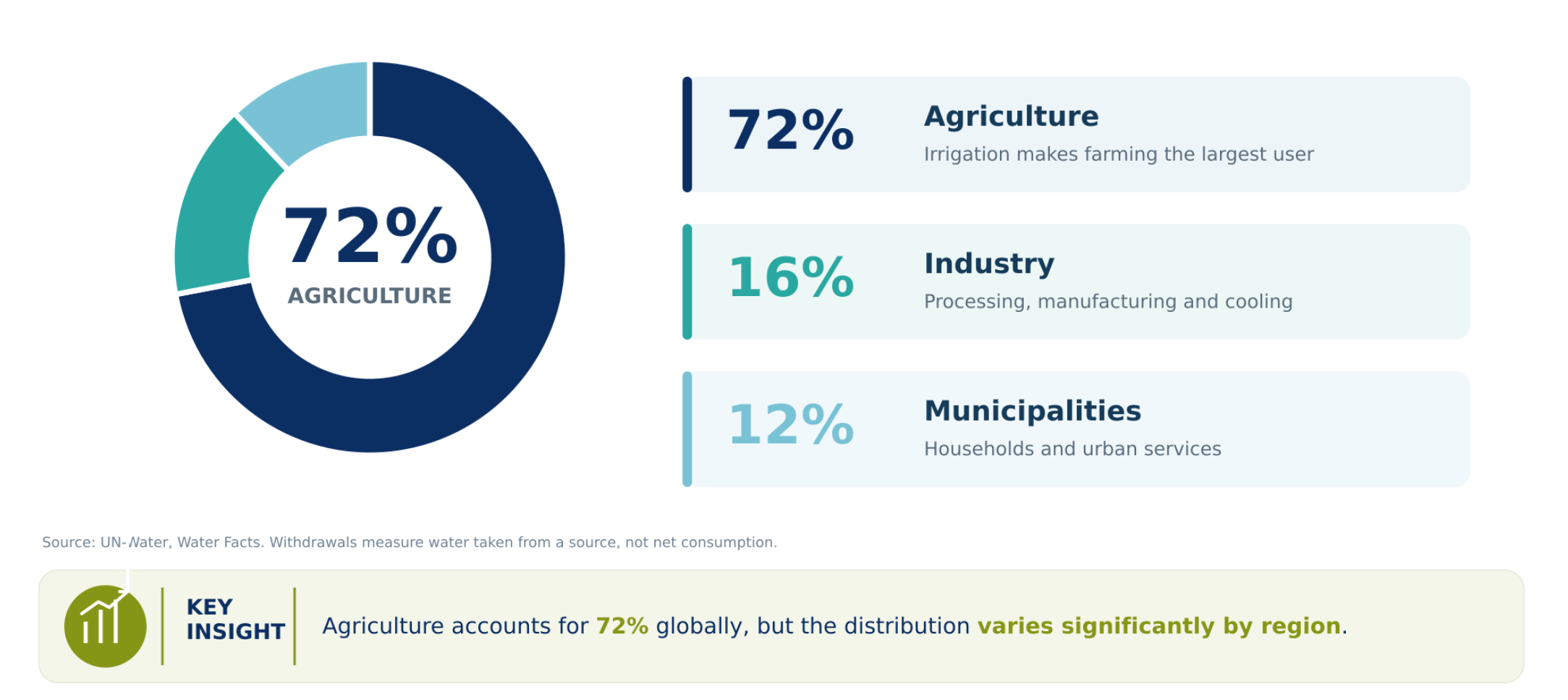 72%
AGRICULTURE

72%
Agriculture
Irrigation makes farming the largest user

16%
Industry
Processing, manufacturing and cooling

12%
Municipalities
Households and urban services

Source: UN-Water, Water Facts. Withdrawals measure water taken from a source, not net consumption.

KEY INSIGHT

Agriculture accounts for 72% globally, but the distribution varies significantly by region.